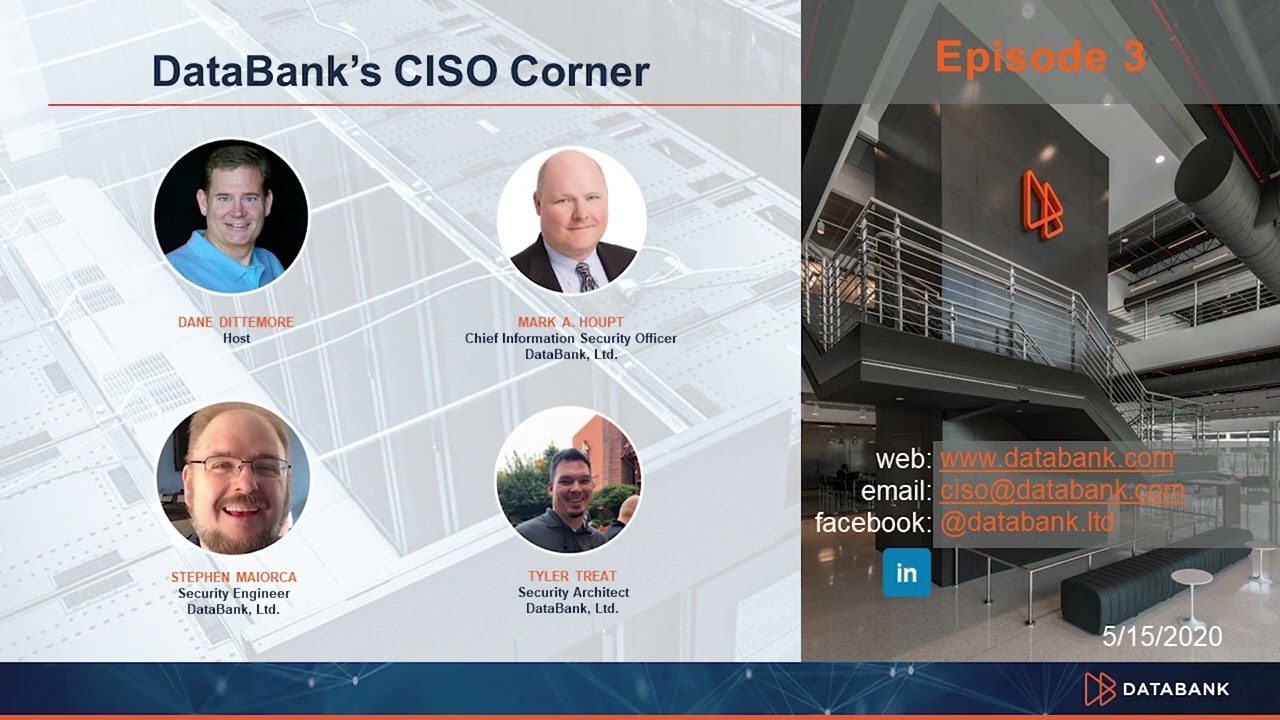 DataBank's CISO Corner

Episode 3

DANE DITTEMORE
Host

MARK A. HOUPT
Chief Information Security Officer
DataBank, Ltd.

STEPHEN MAIORCA
Security Engineer
DataBank, Ltd.

TYLER TREAT
Security Architect
DataBank, Ltd.

web: www.databank.com
email: ciso@databank.com
facebook: @databank.ltd

in

5/15/2020

DATABANK